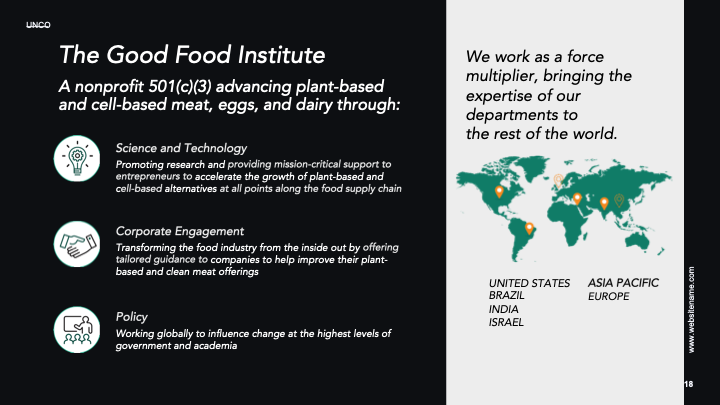 UNCO

The Good Food Institute

A nonprofit 501(c)(3) advancing plant-based and cell-based meat, eggs, and dairy through:

Science and Technology

Promoting research and providing mission-critical support to entrepreneurs to accelerate the growth of plant-based and cell-based alternatives at all points along the food supply chain

Corporate Engagement

Transforming the food industry from the inside out by offering tailored guidance to companies to help improve their plant-based and clean meat offerings

Policy

Working globally to influence change at the highest levels of government and academia

We work as a force multiplier, bringing the expertise of our departments to the rest of the world.

UNITED STATES
BRAZIL
INDIA
ISRAEL

ASIA PACIFIC
EUROPE

www.websitename.com

18